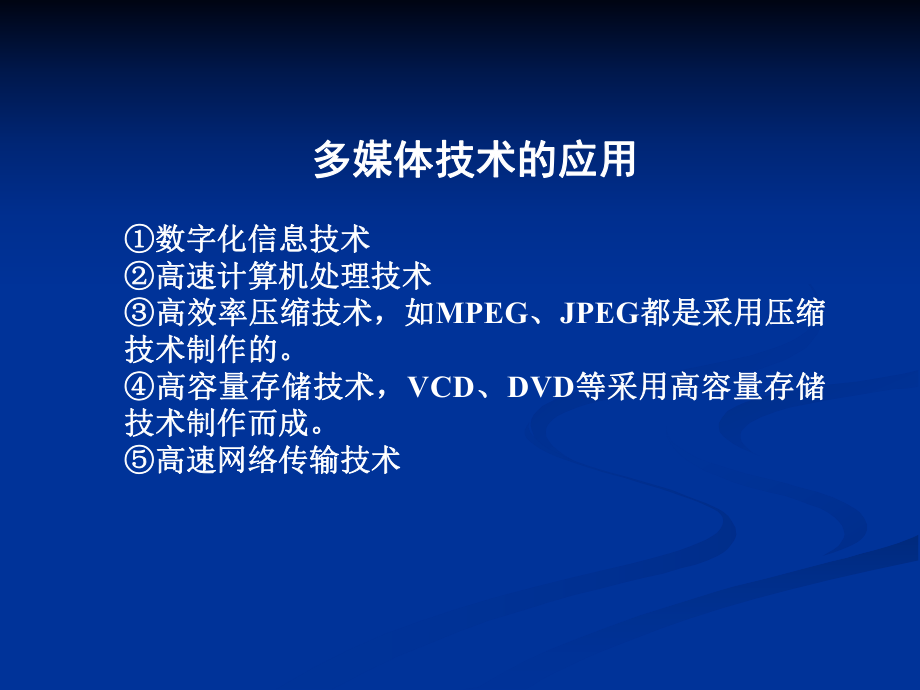 多媒体技术的应用

①数字化信息技术
②高速计算机处理技术
③高效率压缩技术，如MPEG、JPEG都是采用压缩技术制作的。
④高容量存储技术，VCD、DVD等采用高容量存储技术制作而成。
⑤高速网络传输技术